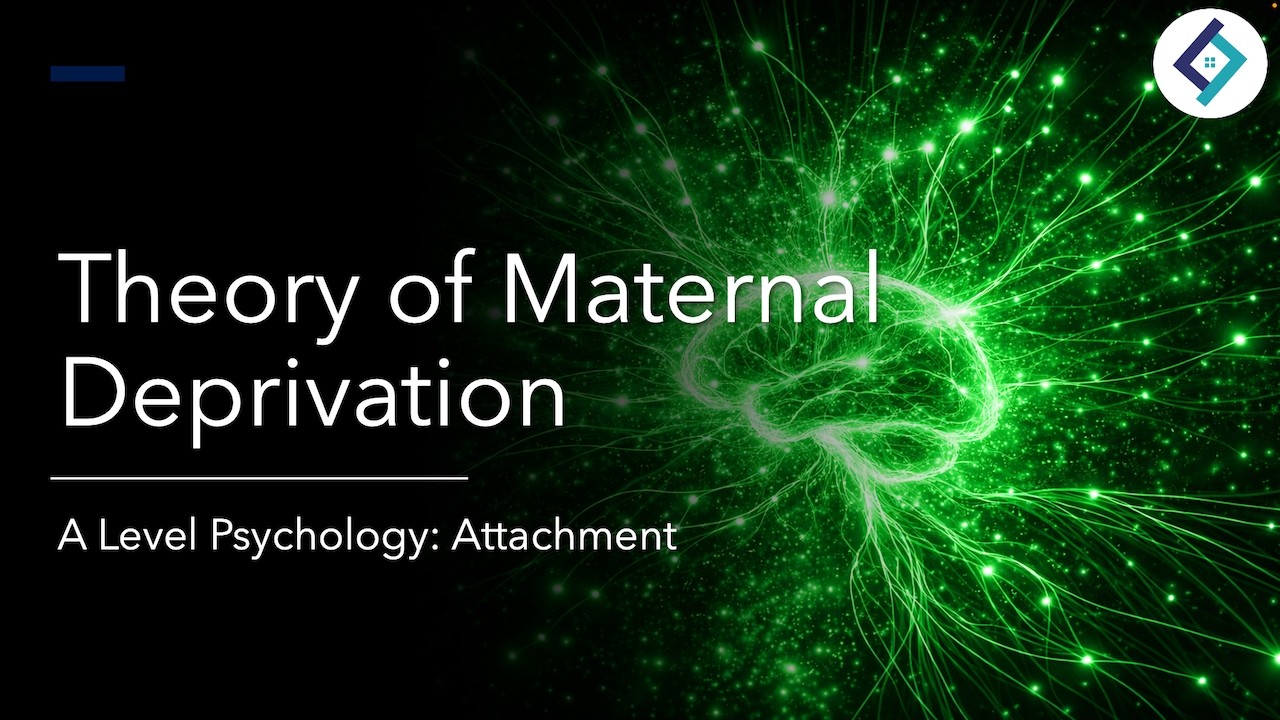 Theory of Maternal Deprivation

A Level Psychology: Attachment